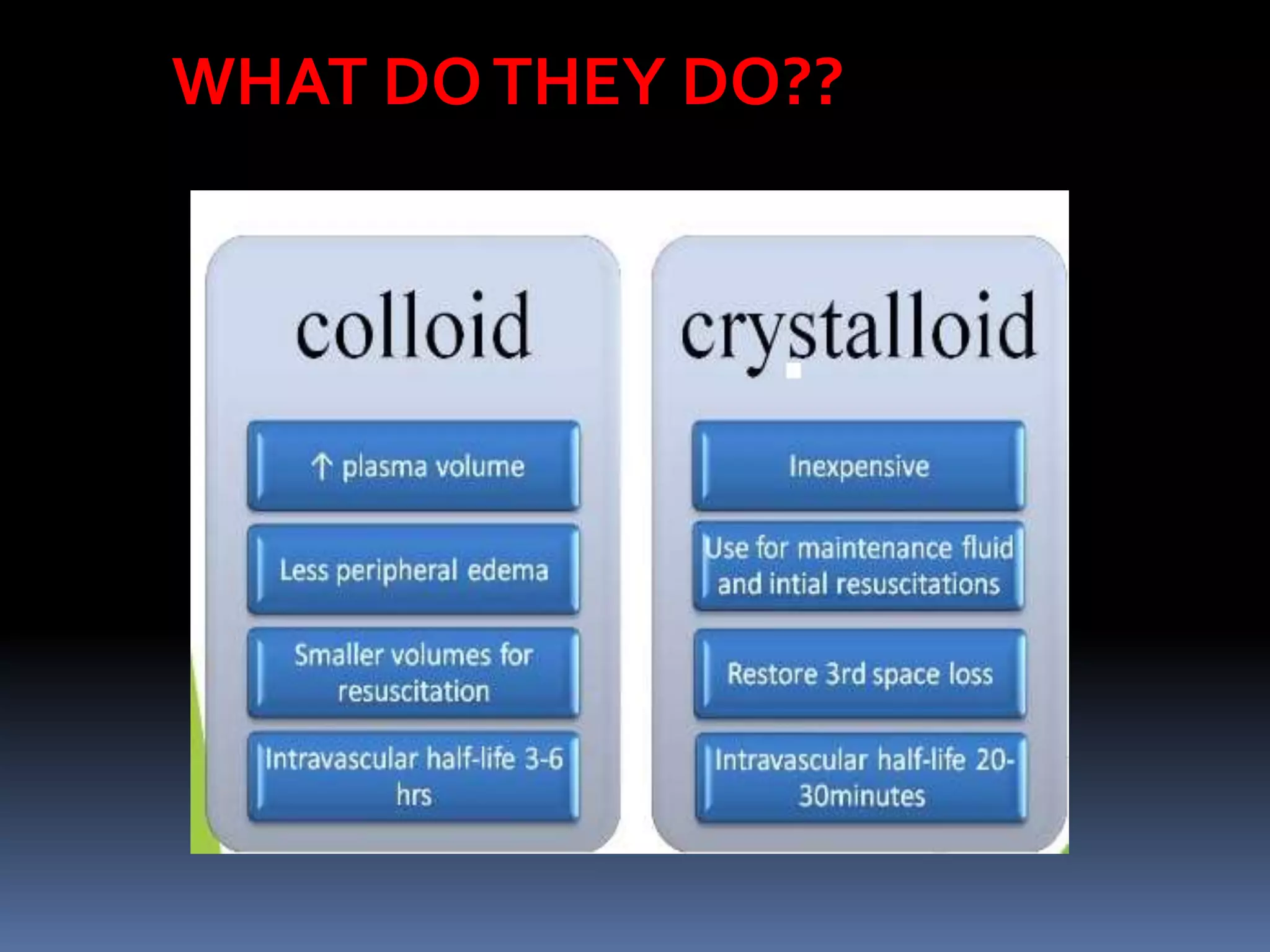 WHAT DO THEY DO??

colloid

↑ plasma volume

Less peripheral edema

Smaller volumes for resuscitation

Intravascular half-life 3-6 hrs

crystalloid

Inexpensive

Use for maintenance fluid and intial resuscitations

Restore 3rd space loss

Intravascular half-life 20-30minutes